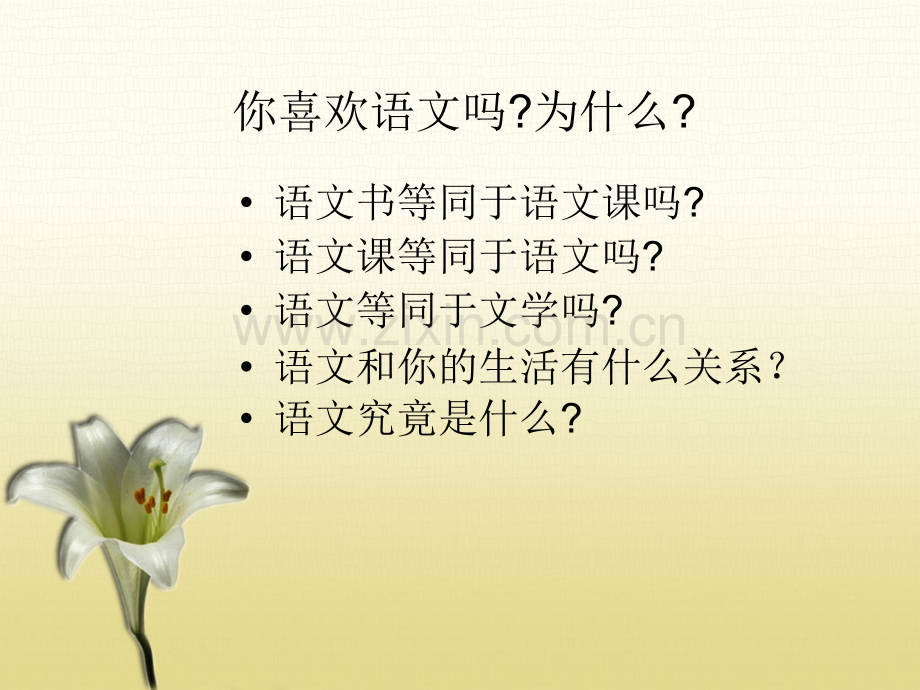 你喜欢语文吗?为什么?

• 语文书等同于语文课吗?
• 语文课等同于语文吗?
• 语文等同于文学吗?
• 语文和你的生活有什么关系？
• 语文究竟是什么?

www.zixin.com.cn